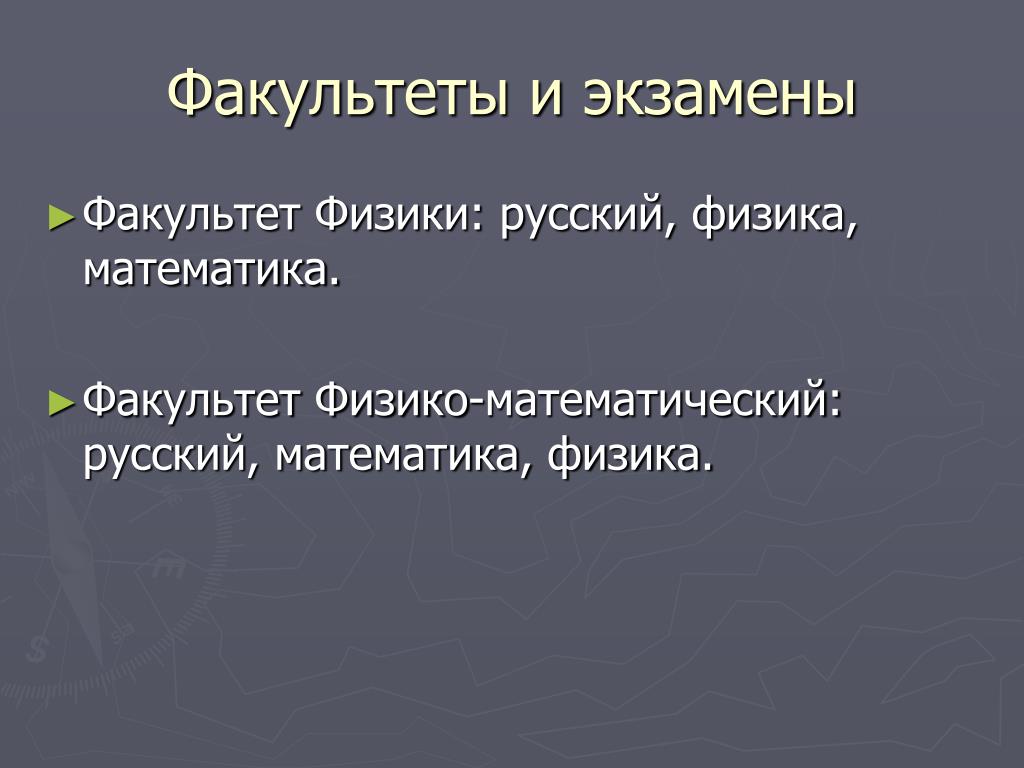 Факультеты и экзамены

► Факультет Физики: русский, физика, математика.

► Факультет Физико-математический: русский, математика, физика.